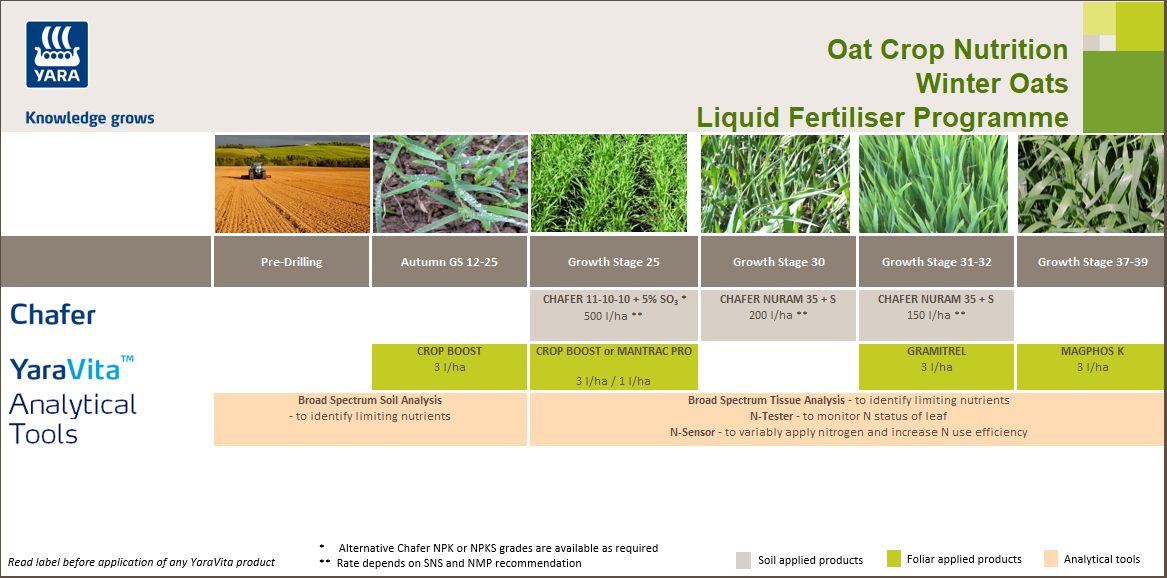 YARA

Knowledge grows

Oat Crop Nutrition
Winter Oats
Liquid Fertiliser Programme

| | Pre-Drilling | Autumn GS 12-25 | Growth Stage 25 | Growth Stage 30 | Growth Stage 31-32 | Growth Stage 37-39 |
|---|---|---|---|---|---|---|
| Chafer | | | CHAFER 11-10-10 + 5% $SO_3$ * 500 l/ha ** | CHAFER NURAM 35 + S 200 l/ha ** | CHAFER NURAM 35 + S 150 l/ha ** | |
| YaraVita™ | | CROP BOOST 3 l/ha | CROP BOOST or MANTRAC PRO 3 l/ha / 1 l/ha | | GRAMITREL 3 l/ha | MAGPHOS K 3 l/ha |
| Analytical Tools | Broad Spectrum Soil Analysis - to identify limiting nutrients | | Broad Spectrum Tissue Analysis - to identify limiting nutrients N-Tester - to monitor N status of leaf N-Sensor - to variably apply nitrogen and increase N use efficiency | | | |

Read label before application of any YaraVita product

* Alternative Chafer NPK or NPKS grades are available as required
** Rate depends on SNS and NMP recommendation

Soil applied products
Foliar applied products
Analytical tools